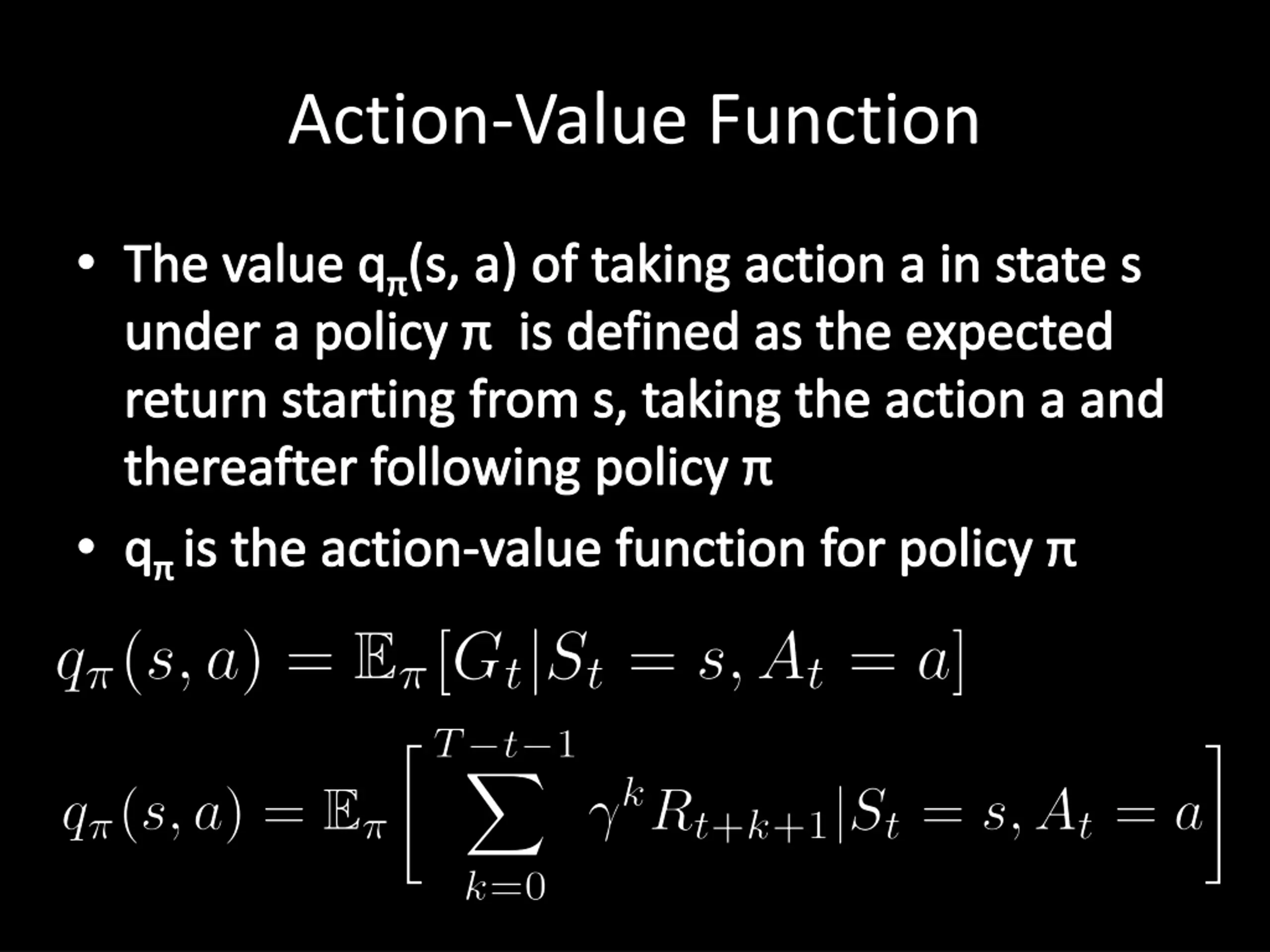 Action-Value Function

• The value $q_\pi(s, a)$ of taking action a in state s under a policy π is defined as the expected return starting from s, taking the action a and thereafter following policy π

• $q_\pi$ is the action-value function for policy π

$q_\pi(s, a) = \mathbb{E}_\pi[G_t | S_t = s, A_t = a]$

$q_\pi(s, a) = \mathbb{E}_\pi\left[\sum_{k=0}^{T-t-1} \gamma^k R_{t+k+1} | S_t = s, A_t = a\right]$